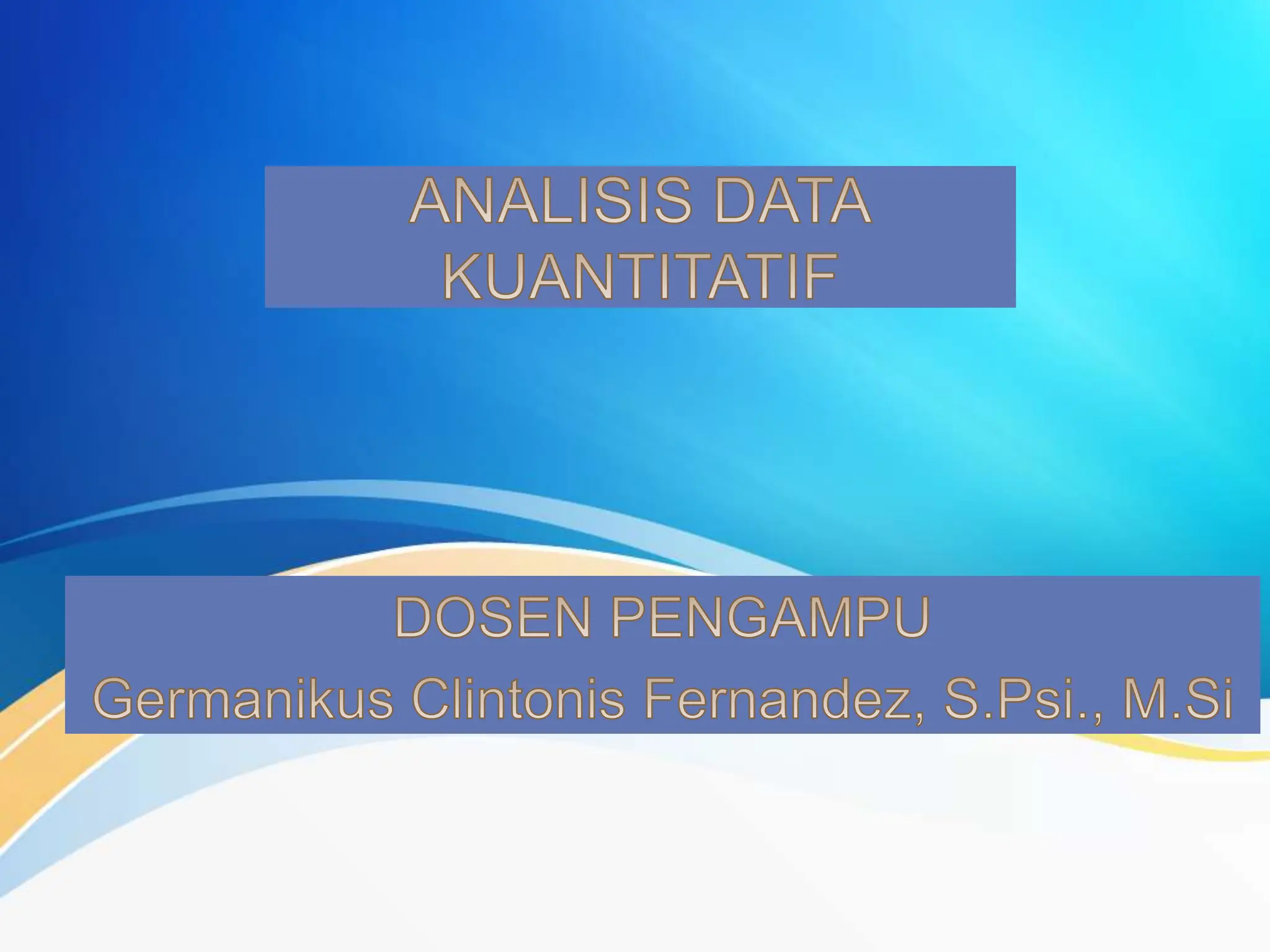 ANALISIS DATA KUANTITATIF

DOSEN PENGAMPU

Germanikus Clintonis Fernandez, S.Psi., M.Si